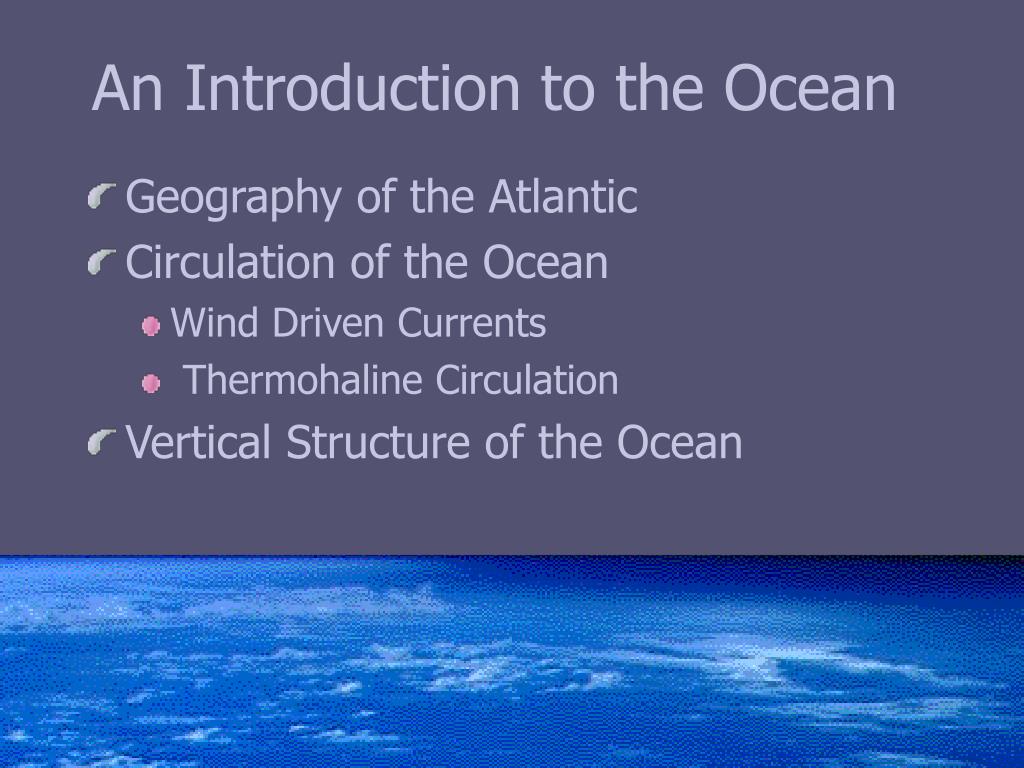 An Introduction to the Ocean

Geography of the Atlantic
Circulation of the Ocean
Wind Driven Currents
Thermohaline Circulation
Vertical Structure of the Ocean